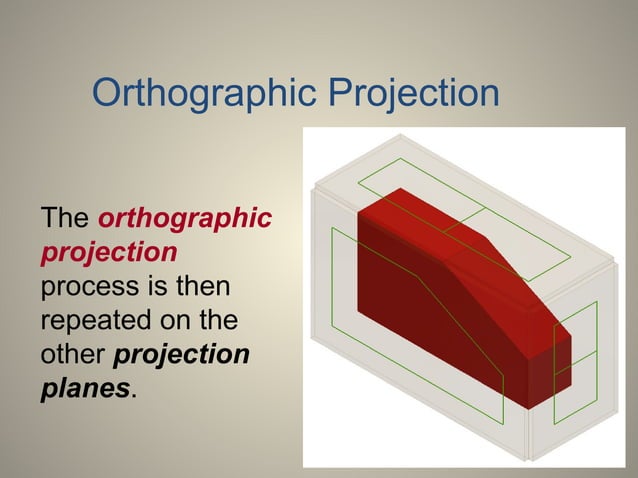 Orthographic Projection

The orthographic projection process is then repeated on the other projection planes.